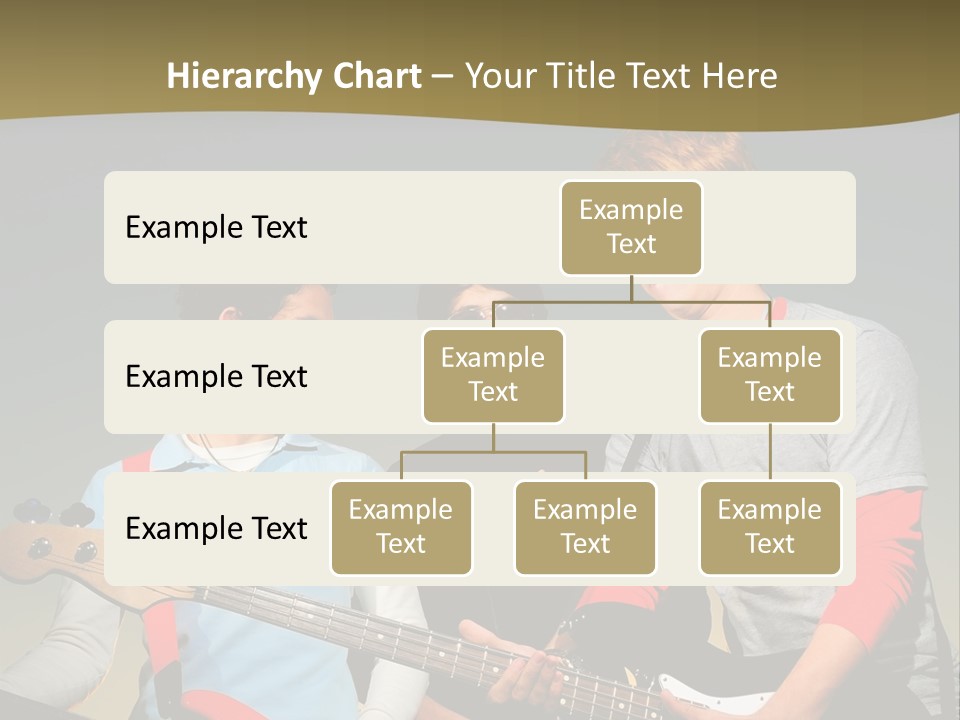 Hierarchy Chart – Your Title Text Here

Example Text

Example Text

Example Text

Example Text

Example Text

Example Text

Example Text

Example Text

Example Text